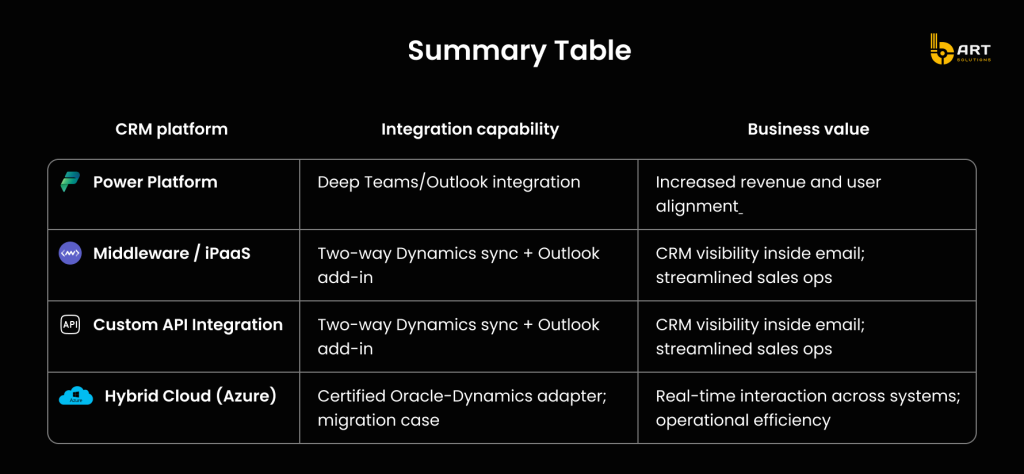 Summary Table

ART SOLUTIONS

| CRM platform | Integration capability | Business value |
|---|---|---|
| Power Platform | Deep Teams/Outlook integration | Increased revenue and user alignment_ |
| Middleware / iPaaS | Two-way Dynamics sync + Outlook add-in | CRM visibility inside email; streamlined sales ops |
| API Custom API Integration | Two-way Dynamics sync + Outlook add-in | CRM visibility inside email; streamlined sales ops |
| Azure Hybrid Cloud (Azure) | Certified Oracle-Dynamics adapter; migration case | Real-time interaction across systems; operational efficiency |